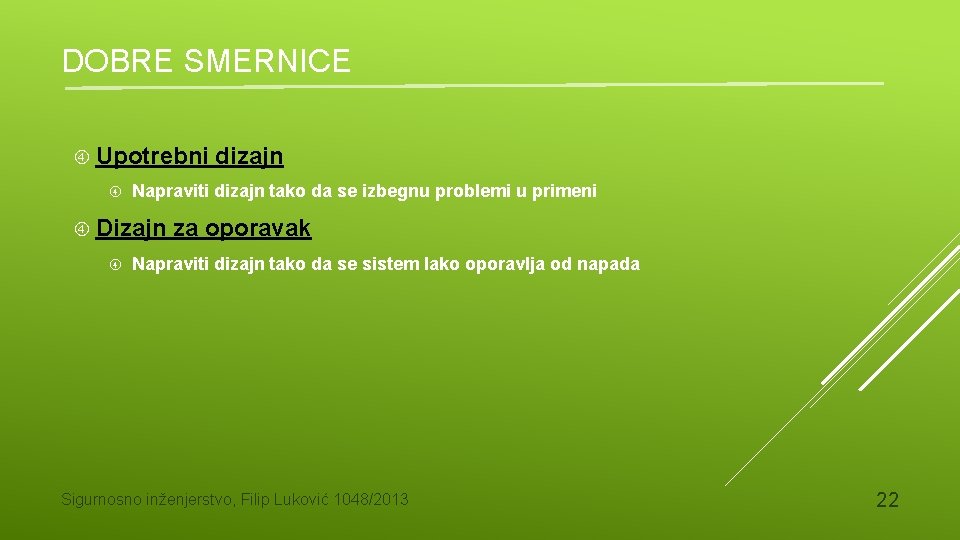 DOBRE SMERNICE

Upotrebni dizajn

Napraviti dizajn tako da se izbegnu problemi u primeni

Dizajn za oporavak

Napraviti dizajn tako da se sistem lako oporavlja od napada

Sigurnosno inženjerstvo, Filip Luković 1048/2013

22